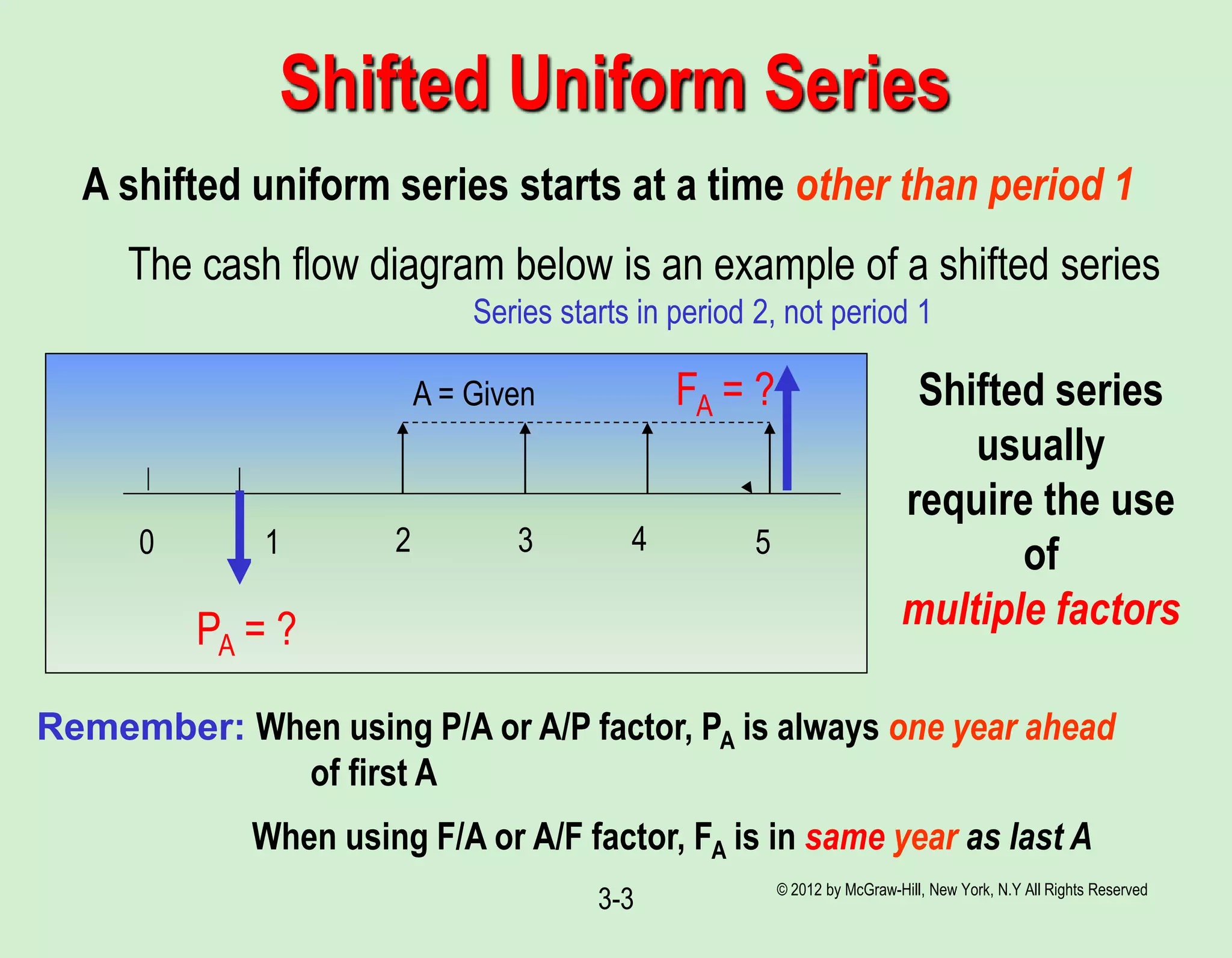 Shifted Uniform Series

A shifted uniform series starts at a time other than period 1

The cash flow diagram below is an example of a shifted series

Series starts in period 2, not period 1

A = Given

$F_A$ = ?

0 1 2 3 4 5

$P_A$ = ?

Shifted series usually require the use of multiple factors

Remember: When using P/A or A/P factor, $P_A$ is always one year ahead of first A

When using F/A or A/F factor, $F_A$ is in same year as last A

3-3

© 2012 by McGraw-Hill, New York, N.Y All Rights Reserved